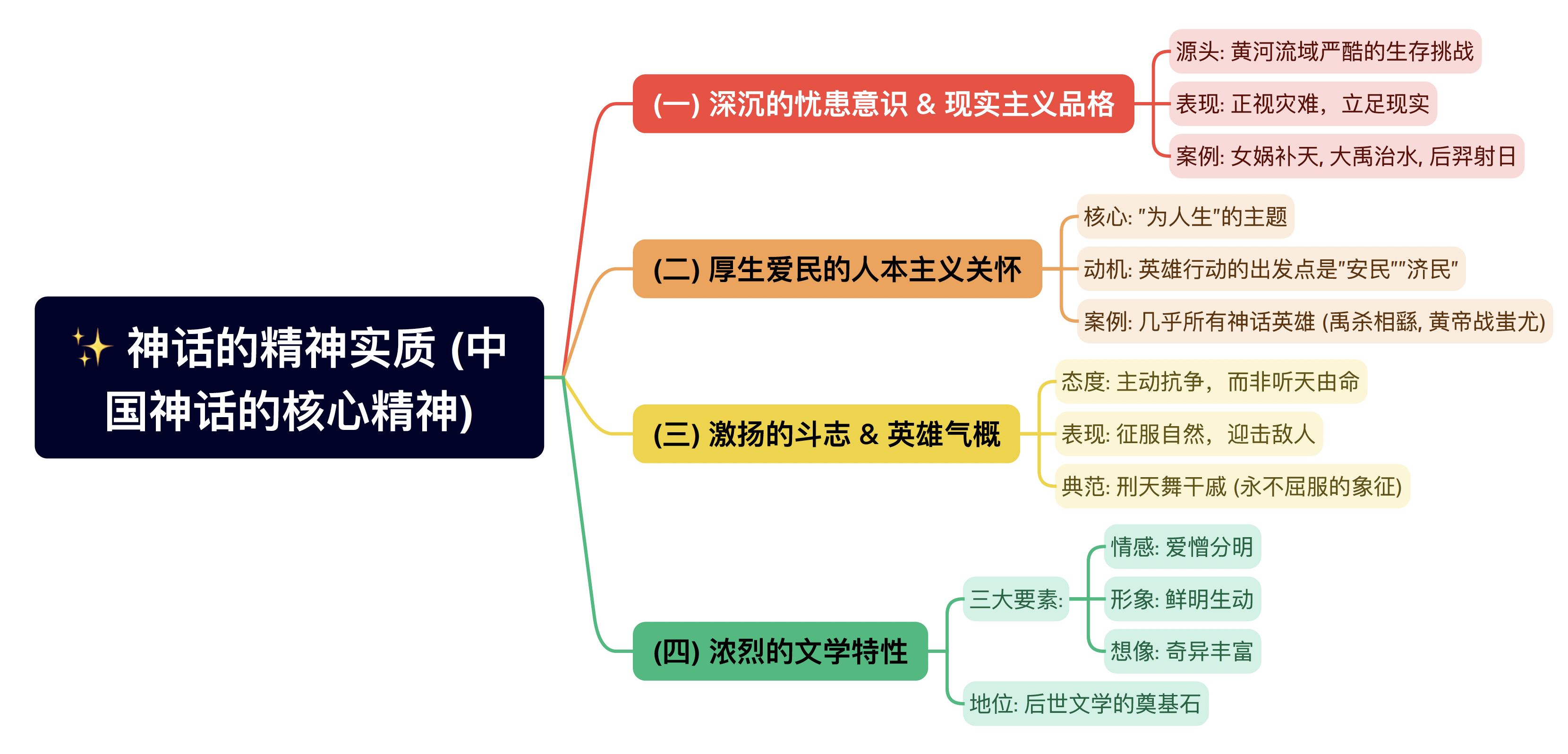 ✨ 神话的精神实质 (中国神话的核心精神)

(一) 深沉的忧患意识 & 现实主义品格

源头: 黄河流域严酷的生存挑战

表现: 正视灾难，立足现实

案例: 女娲补天, 大禹治水, 后羿射日

(二) 厚生爱民的人本主义关怀

核心: "为人生"的主题

动机: 英雄行动的出发点是"安民""济民"

案例: 几乎所有神话英雄 (禹杀相繇, 黄帝战蚩尤)

(三) 激扬的斗志 & 英雄气概

态度: 主动抗争，而非听天由命

表现: 征服自然，迎击敌人

典范: 刑天舞干戚 (永不屈服的象征)

(四) 浓烈的文学特性

三大要素:

情感: 爱憎分明

形象: 鲜明生动

想像: 奇异丰富

地位: 后世文学的奠基石